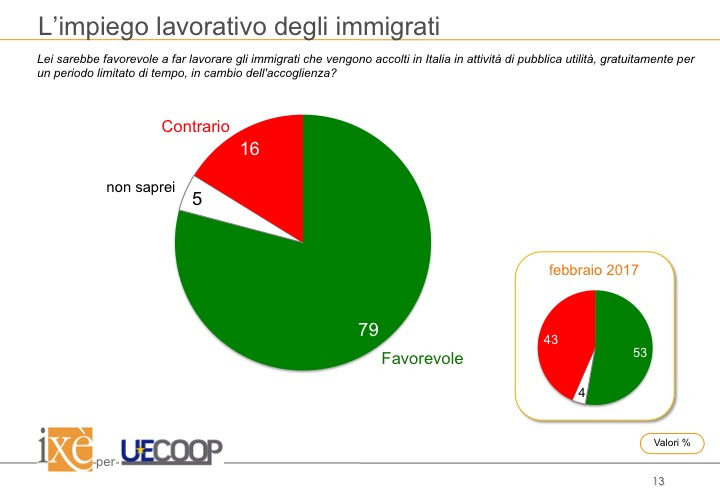 L’impiego lavorativo degli immigrati

Lei sarebbe favorevole a far lavorare gli immigrati che vengono accolti in Italia in attività di pubblica utilità, gratuitamente per un periodo limitato di tempo, in cambio dell'accoglienza?

Contrario
16
non saprei
5
79
Favorevole

febbraio 2017
43
53
4

ixè -per- UECOOP

Valori %

13